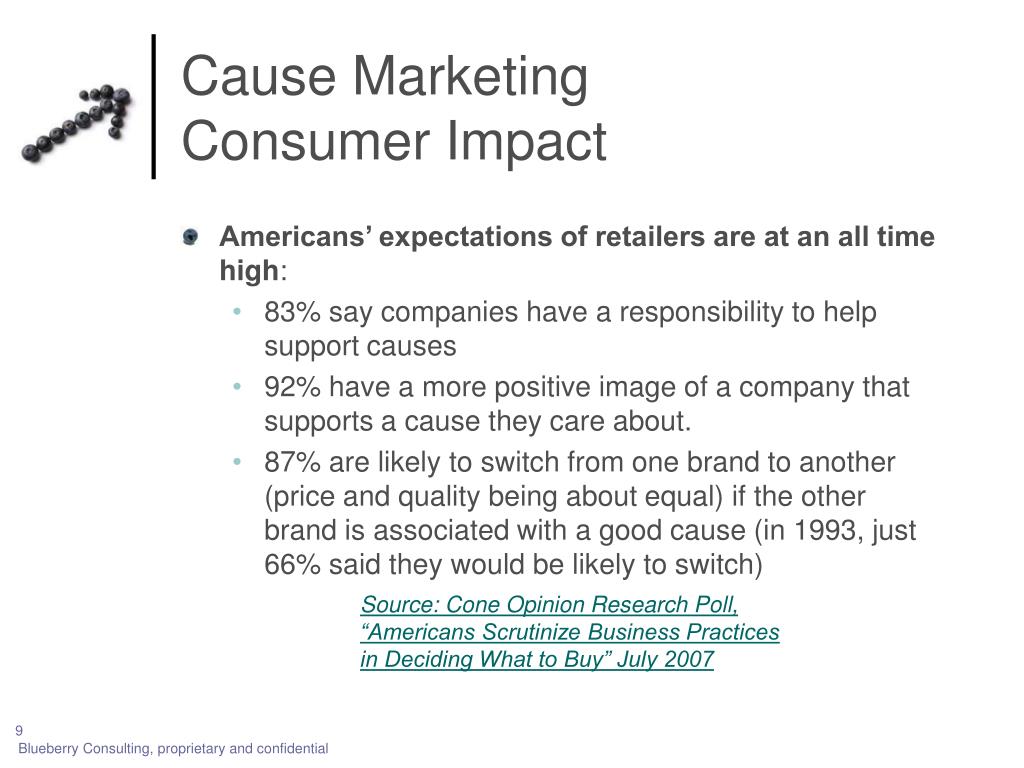 Cause Marketing
Consumer Impact

Americans’ expectations of retailers are at an all time high:

• 83% say companies have a responsibility to help support causes
• 92% have a more positive image of a company that supports a cause they care about.
• 87% are likely to switch from one brand to another (price and quality being about equal) if the other brand is associated with a good cause (in 1993, just 66% said they would be likely to switch)

Source: Cone Opinion Research Poll, “Americans Scrutinize Business Practices in Deciding What to Buy” July 2007

9
Blueberry Consulting, proprietary and confidential